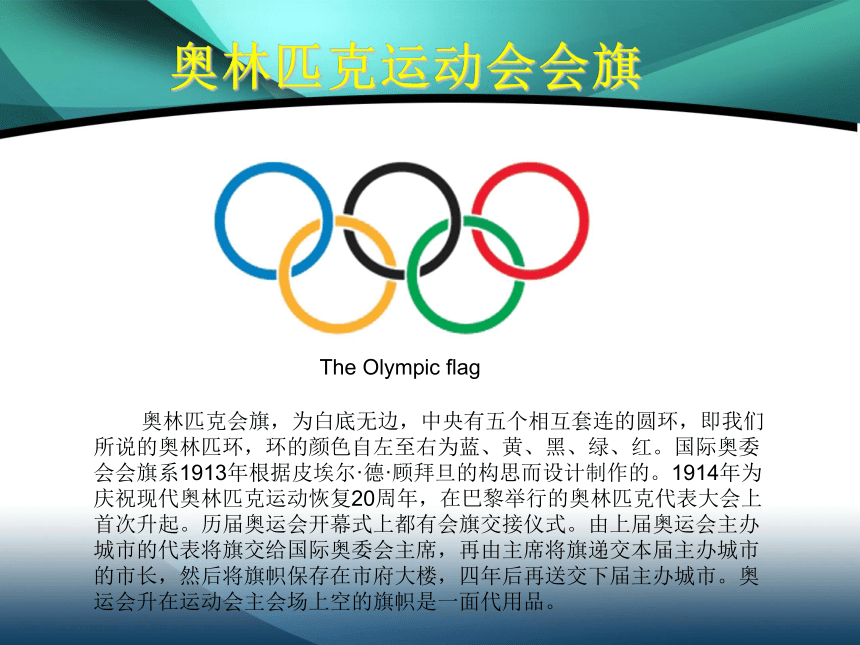 奥林匹克运动会会旗

The Olympic flag

奥林匹克会旗，为白底无边，中央有五个相互套连的圆环，即我们所说的奥林匹环，环的颜色自左至右为蓝、黄、黑、绿、红。国际奥委会会旗系1913年根据皮埃尔·德·顾拜旦的构思而设计制作的。1914年为庆祝现代奥林匹克运动恢复20周年，在巴黎举行的奥林匹克代表大会上首次升起。历届奥运会开幕式上都有会旗交接仪式。由上届奥运会主办城市的代表将旗交给国际奥委会主席，再由主席将旗递交本届主办城市的市长，然后将旗帜保存在市府大楼，四年后再送交下届主办城市。奥运会升在运动会主会场上空的旗帜是一面代用品。